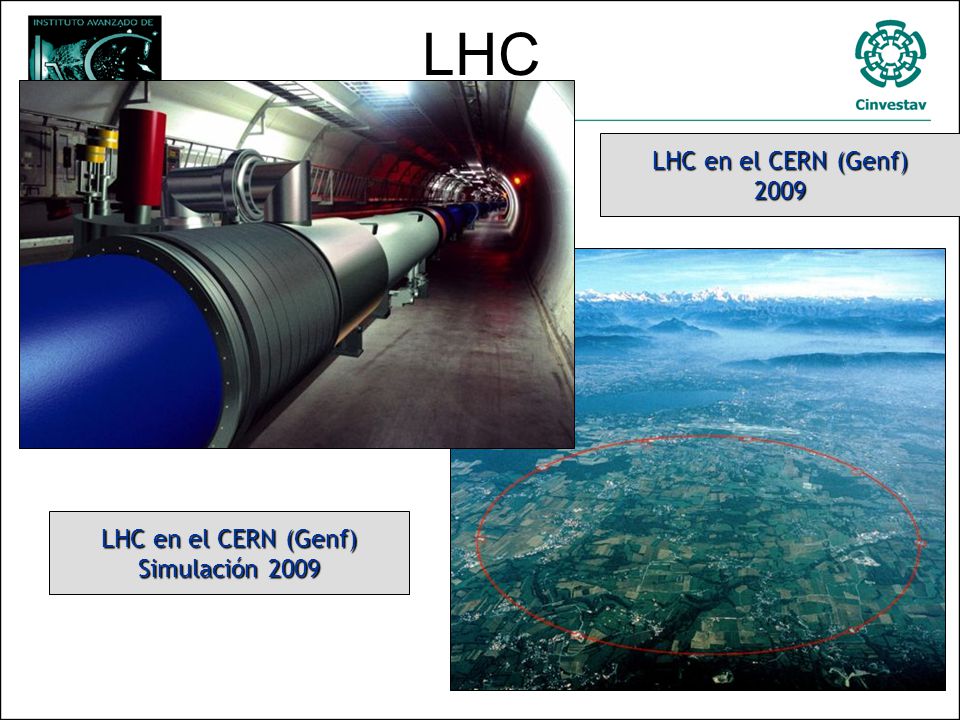 INSTITUTO AVANZADO DE

LHC

Cinvestav

LHC en el CERN (Genf)
2009

LHC en el CERN (Genf)
Simulación 2009